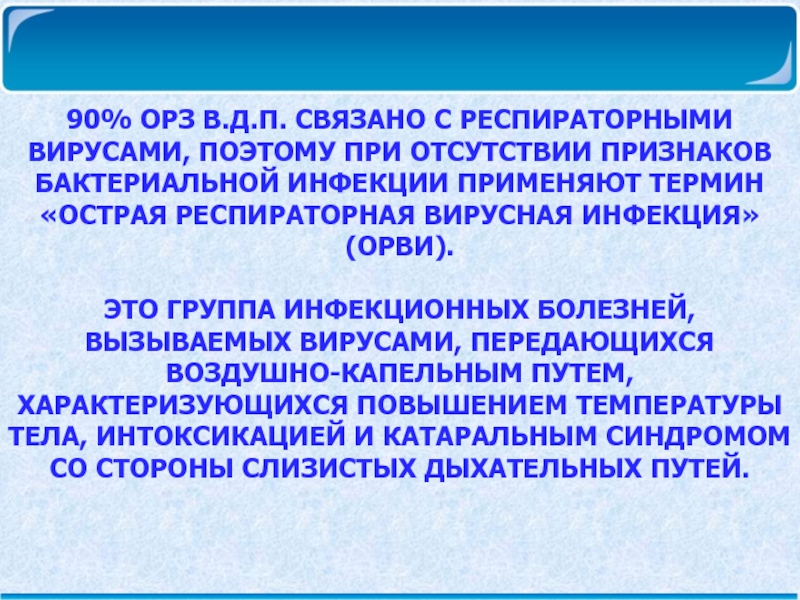 90% ОРЗ В.Д.П. СВЯЗАНО С РЕСПИРАТОРНЫМИ ВИРУСАМИ, ПОЭТОМУ ПРИ ОТСУТСТВИИ ПРИЗНАКОВ БАКТЕРИАЛЬНОЙ ИНФЕКЦИИ ПРИМЕНЯЮТ ТЕРМИН «ОСТРАЯ РЕСПИРАТОРНАЯ ВИРУСНАЯ ИНФЕКЦИЯ» (ОРВИ).

ЭТО ГРУППА ИНФЕКЦИОННЫХ БОЛЕЗНЕЙ, ВЫЗЫВАЕМЫХ ВИРУСАМИ, ПЕРЕДАЮЩИХСЯ ВОЗДУШНО-КАПЕЛЬНЫМ ПУТЕМ, ХАРАКТЕРИЗУЮЩИХСЯ ПОВЫШЕНИЕМ ТЕМПЕРАТУРЫ ТЕЛА, ИНТОКСИКАЦИЕЙ И КАТАРАЛЬНЫМ СИНДРОМОМ СО СТОРОНЫ СЛИЗИСТЫХ ДЫХАТЕЛЬНЫХ ПУТЕЙ.